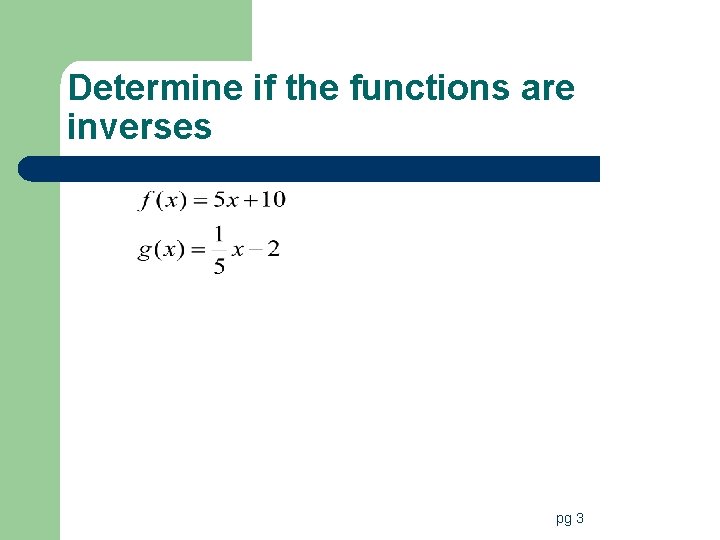 Determine if the functions are inverses

$f(x) = 5x + 10$

$g(x) = \frac{1}{5}x - 2$

pg 3